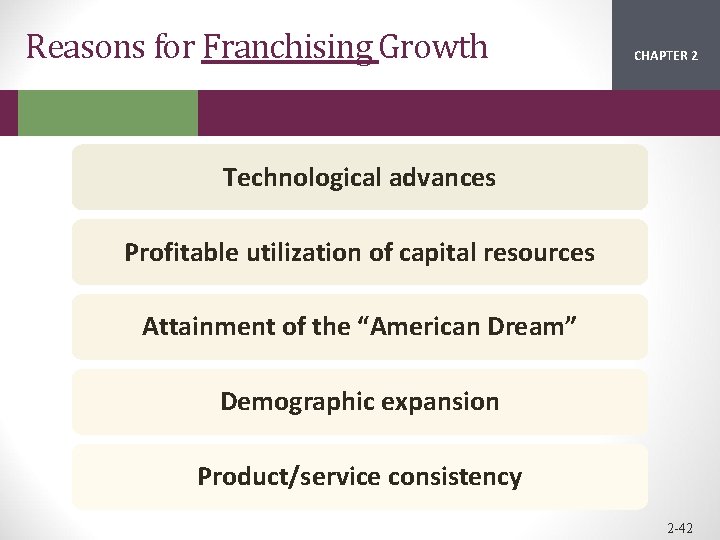 Reasons for Franchising Growth

CHAPTER 2

Technological advances

Profitable utilization of capital resources

Attainment of the “American Dream”

Demographic expansion

Product/service consistency

2-42